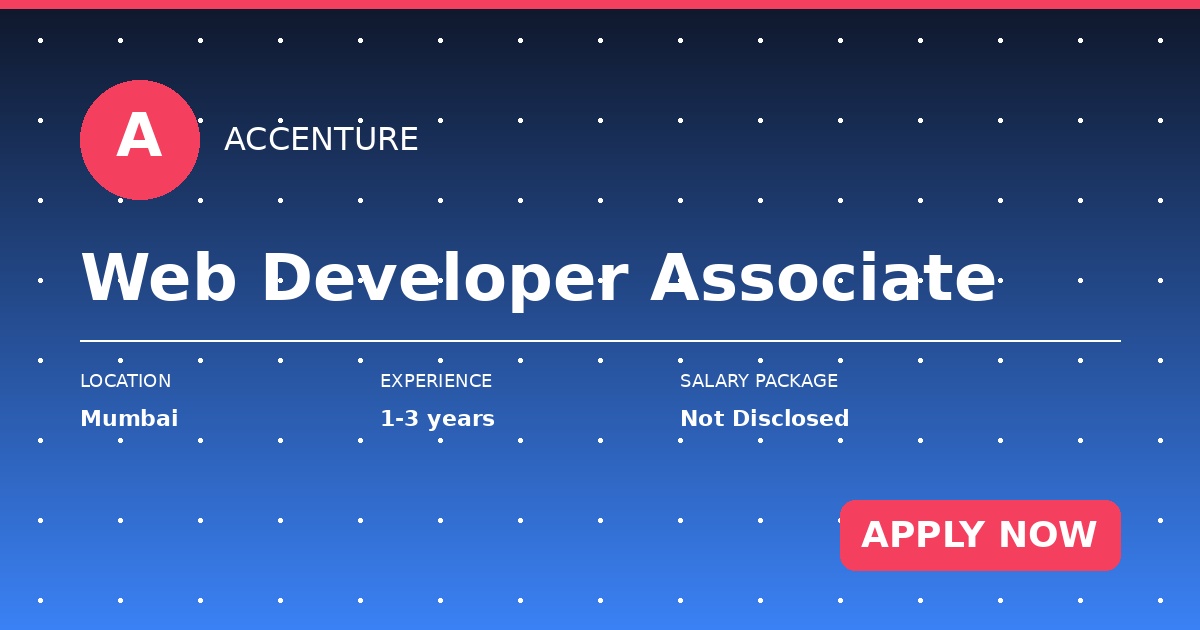 A

ACCENTURE

Web Developer Associate

LOCATION
Mumbai

EXPERIENCE
1-3 years

SALARY PACKAGE
Not Disclosed

APPLY NOW